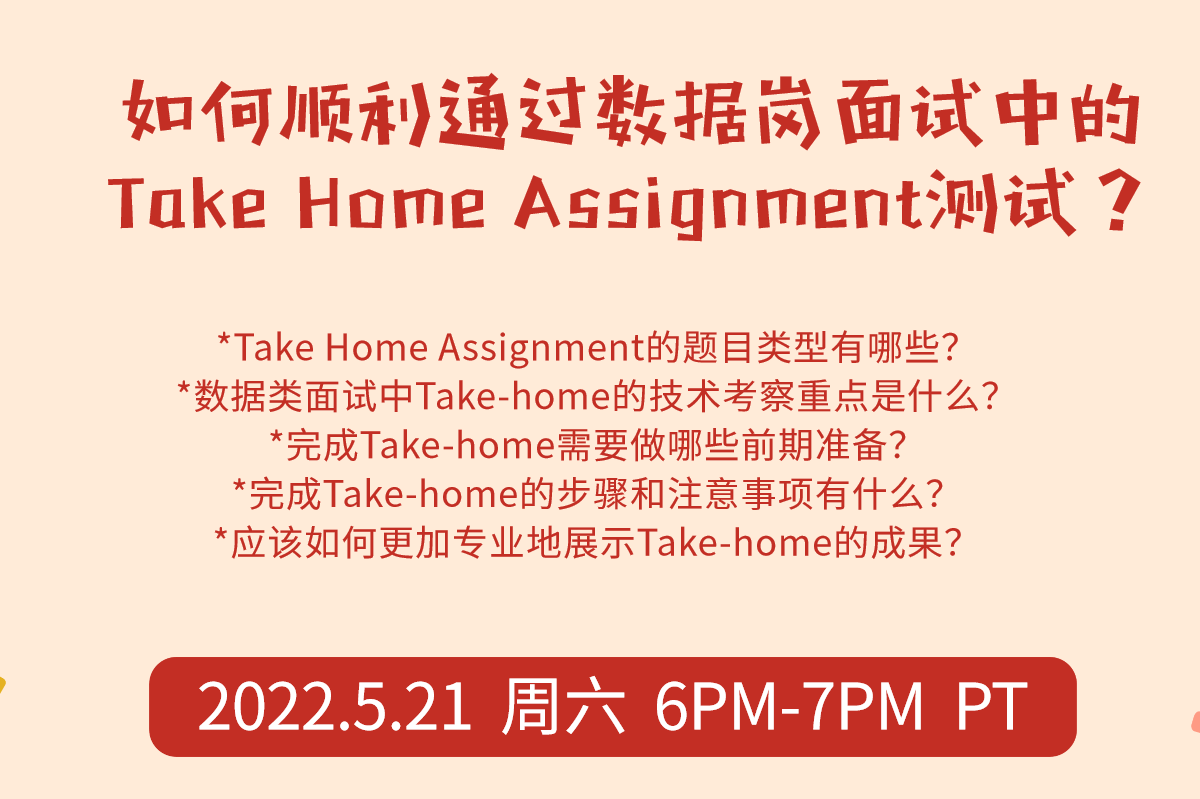 如何顺利通过数据岗面试中的
Take Home Assignment测试？

*Take Home Assignment的题目类型有哪些?
*数据类面试中Take-home的技术考察重点是什么?
*完成Take-home需要做哪些前期准备?
*完成Take-home的步骤和注意事项有什么?
*应该如何更加专业地展示Take-home的成果?

2022.5.21 周六 6PM-7PM PT